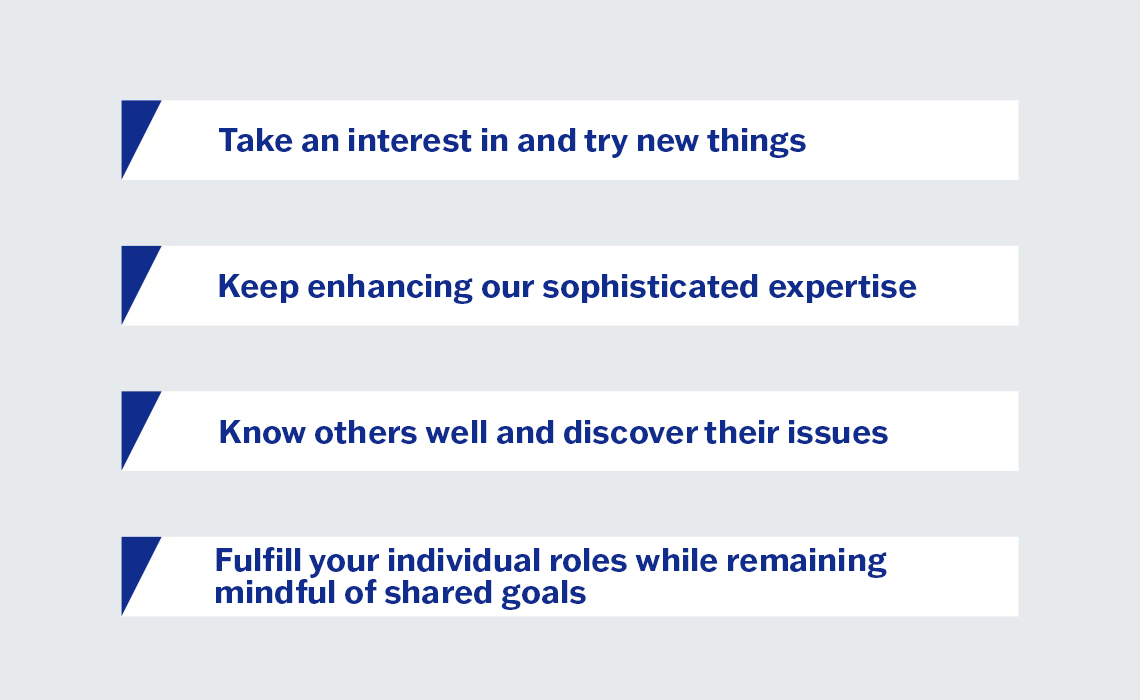 Take an interest in and try new things

Keep enhancing our sophisticated expertise

Know others well and discover their issues

Fulfill your individual roles while remaining mindful of shared goals